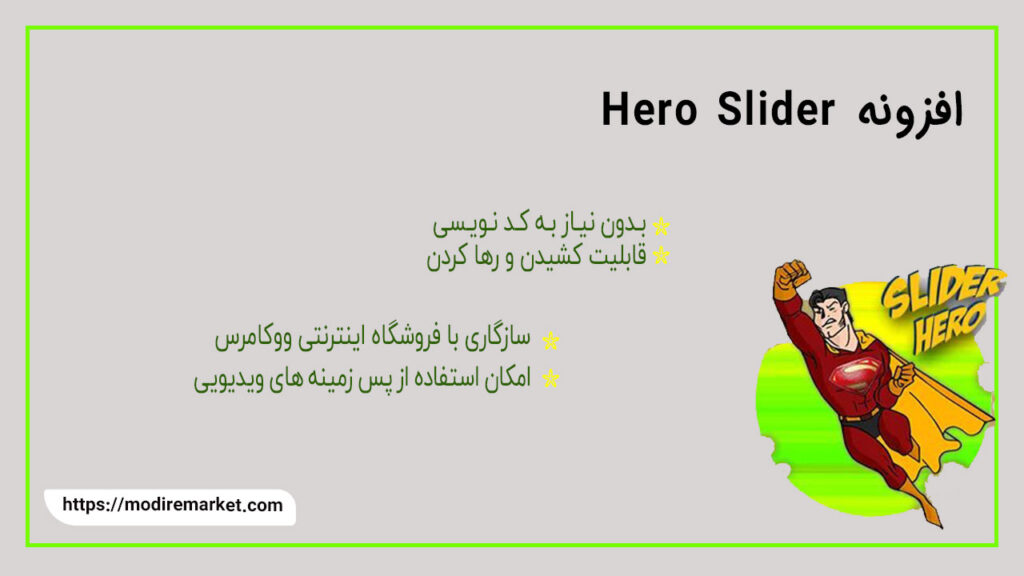 افزونه Hero Slider

بدون نیاز به کد نویسی
قابلیت کشیدن و رها کردن

سازگاری با فروشگاه اینترنتی ووکامرس
امکان استفاده از پس زمینه های ویدیویی

SLIDER HERO

https://modiremarket.com